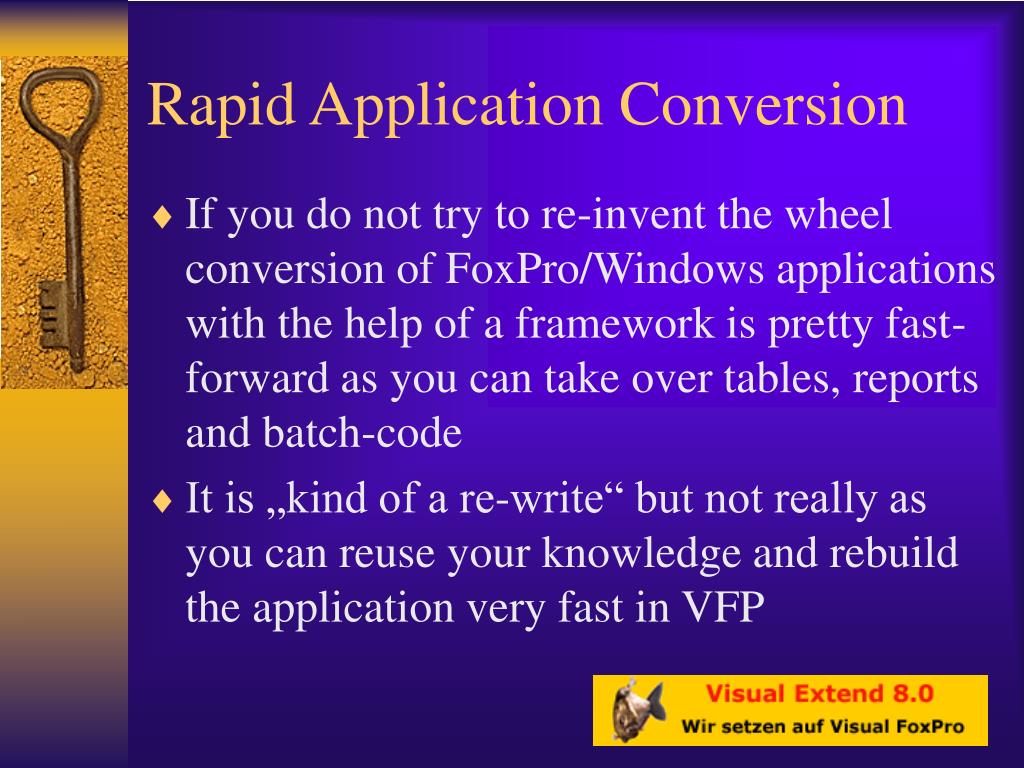 Rapid Application Conversion

♦ If you do not try to re-invent the wheel conversion of FoxPro/Windows applications with the help of a framework is pretty fast-forward as you can take over tables, reports and batch-code

♦ It is „kind of a re-write“ but not really as you can reuse your knowledge and rebuild the application very fast in VFP

Visual Extend 8.0
Wir setzen auf Visual FoxPro